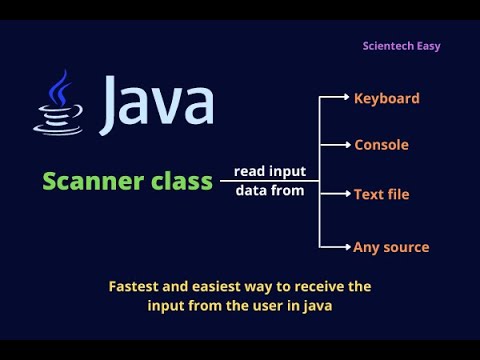 Scientech Easy

Java

Scanner class

read input data from

Keyboard

Console

Text file

Any source

Fastest and easiest way to receive the input from the user in java